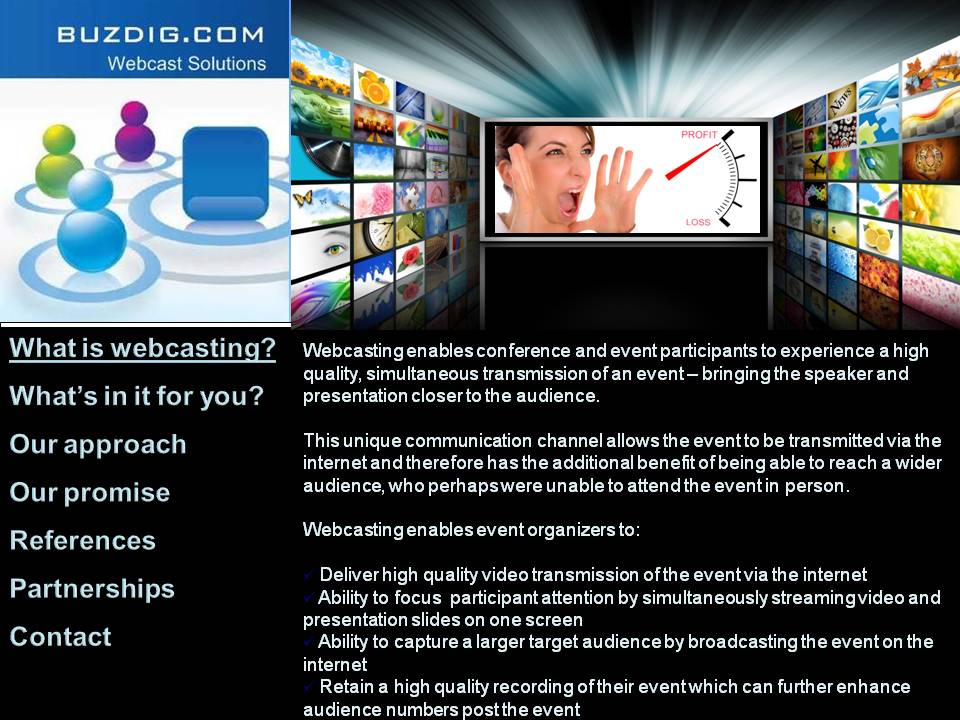 BUZDIG.COM
Webcast Solutions

PROFIT
LOSS

What is webcasting?
What's in it for you?
Our approach
Our promise
References
Partnerships
Contact

Webcasting enables conference and event participants to experience a high quality, simultaneous transmission of an event – bringing the speaker and presentation closer to the audience.

This unique communication channel allows the event to be transmitted via the internet and therefore has the additional benefit of being able to reach a wider audience, who perhaps were unable to attend the event in person.

Webcasting enables event organizers to:

✓ Deliver high quality video transmission of the event via the internet
✓ Ability to focus participant attention by simultaneously streaming video and presentation slides on one screen
✓ Ability to capture a larger target audience by broadcasting the event on the internet
✓ Retain a high quality recording of their event which can further enhance audience numbers post the event